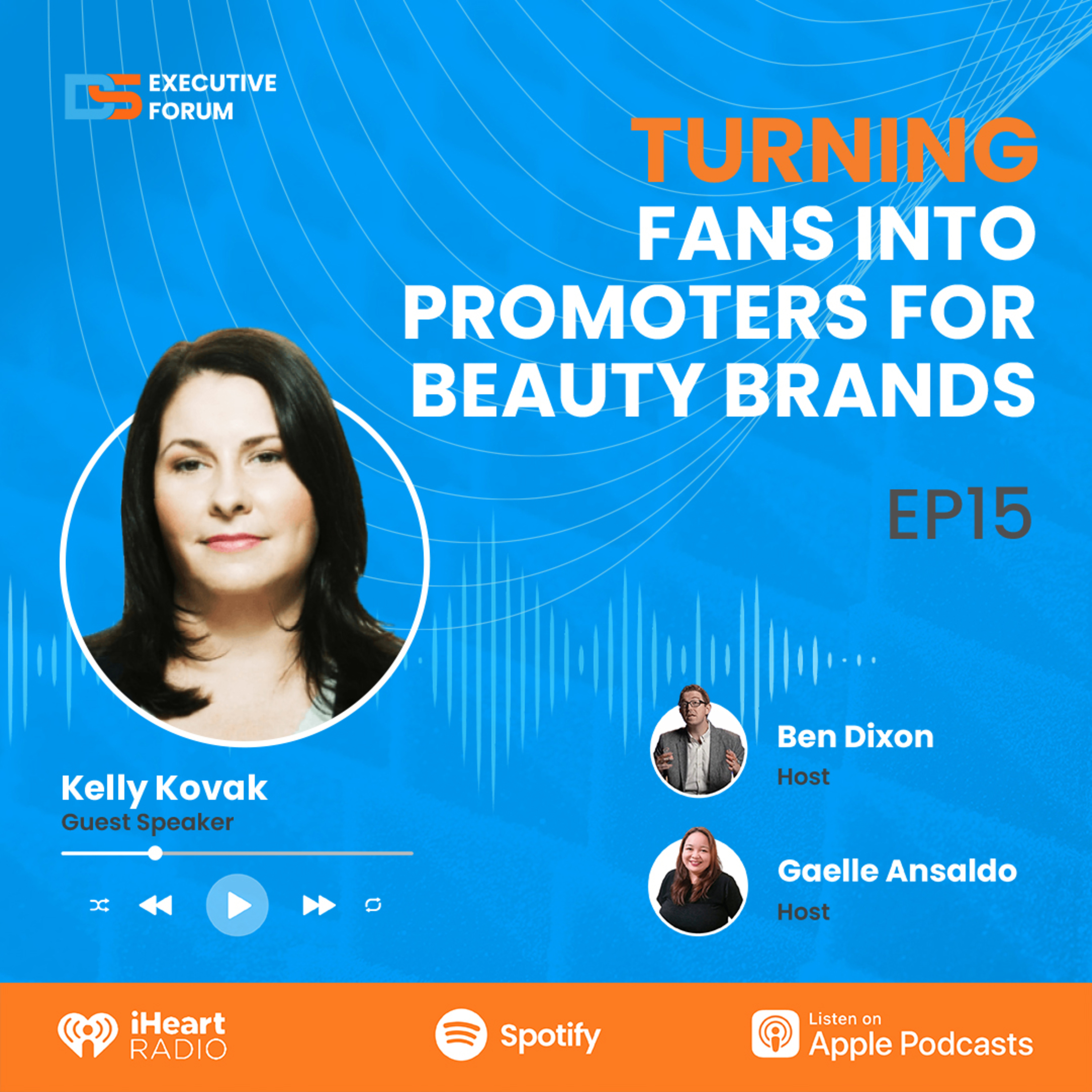 DS EXECUTIVE FORUM

TURNING FANS INTO PROMOTERS FOR BEAUTY BRANDS

EP15

Kelly Kovak
Guest Speaker

Ben Dixon
Host

Gaelle Ansaldo
Host

iHeart RADIO

Spotify

Listen on Apple Podcasts